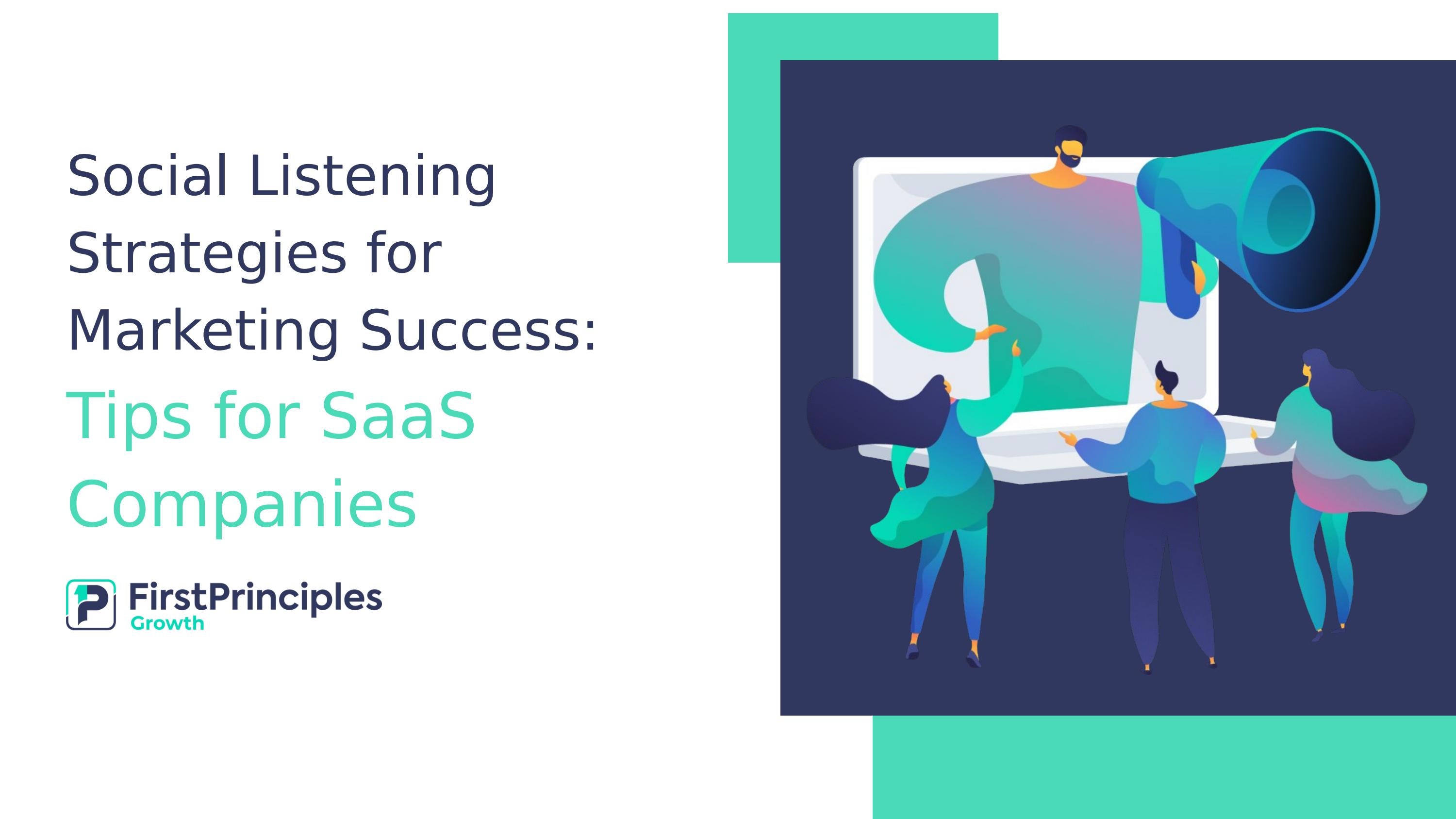 Social Listening Strategies for Marketing Success: Tips for SaaS Companies

FirstPrinciples
Growth